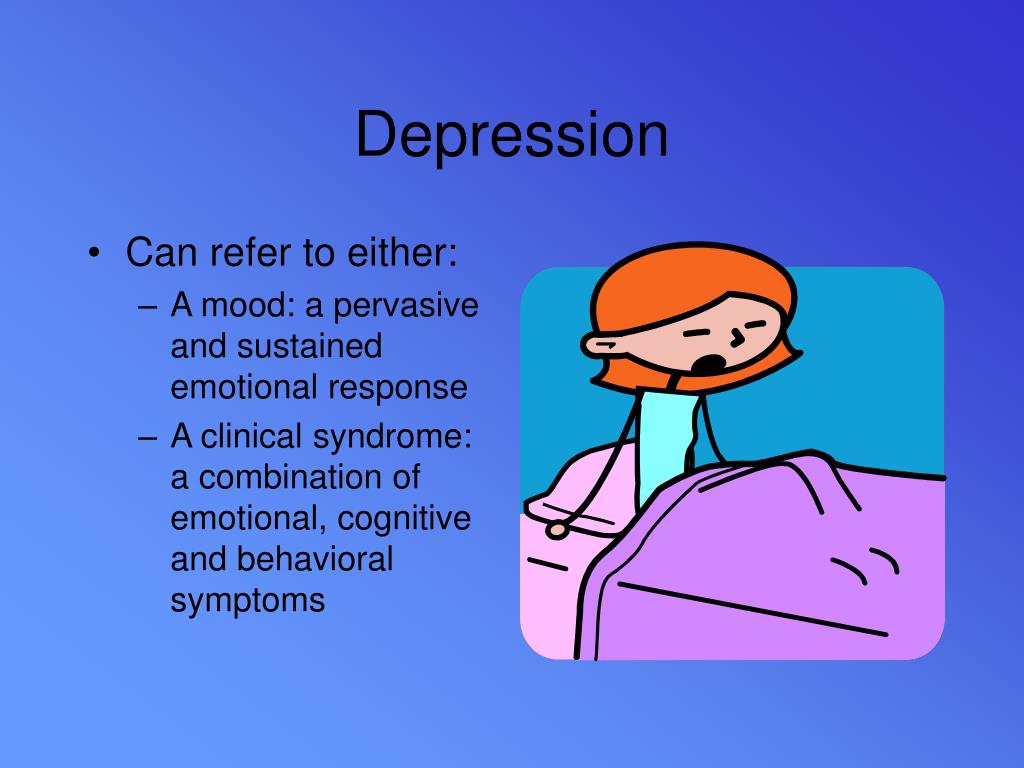 Depression

• Can refer to either:
– A mood: a pervasive and sustained emotional response
– A clinical syndrome: a combination of emotional, cognitive and behavioral symptoms